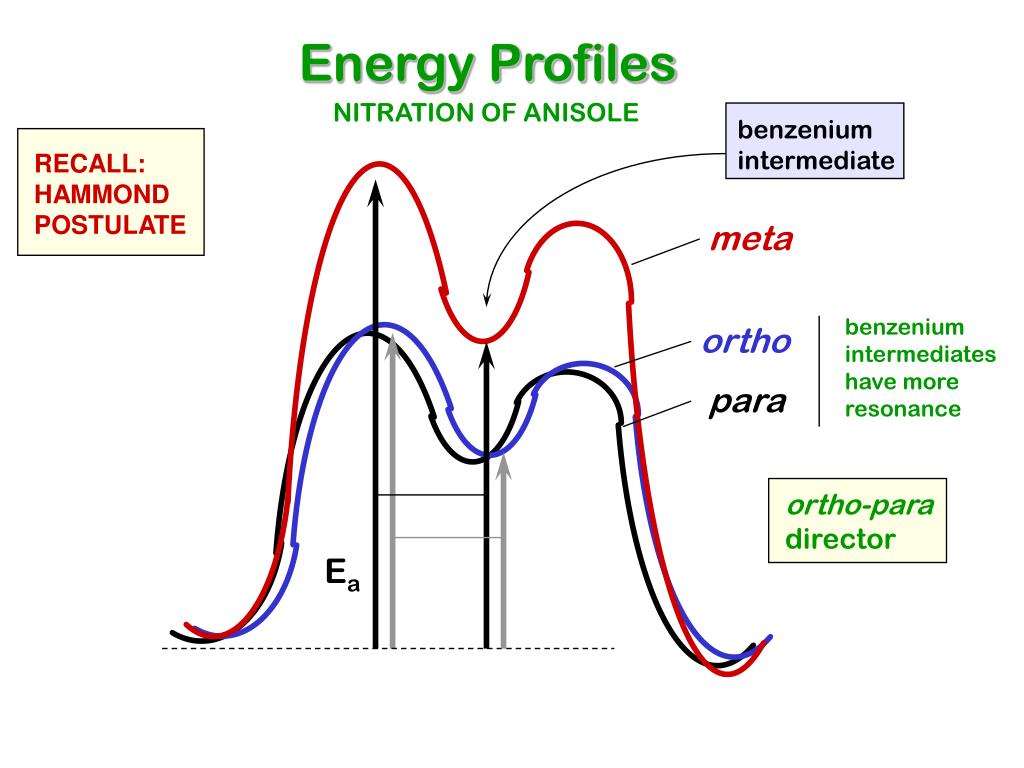 Energy Profiles

NITRATION OF ANISOLE

RECALL: HAMMOND POSTULATE

benzenium intermediate

meta

ortho

para

benzenium intermediates have more resonance

ortho-para director

$E_a$